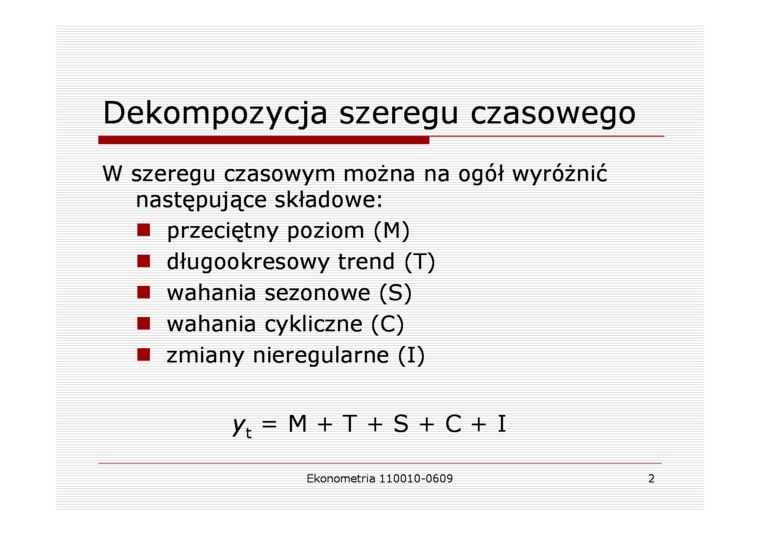 Dekompozycja szeregu czasowego

W szeregu czasowym można na ogół wyróżnić następujące składowe:

- przeciętny poziom (M)
- długookresowy trend (T)
- wahania sezonowe (S)
- wahania cykliczne (C)
- zmiany nieregularne (I)

$y_t = M + T + S + C + I$

Ekonometria 110010-0609

2